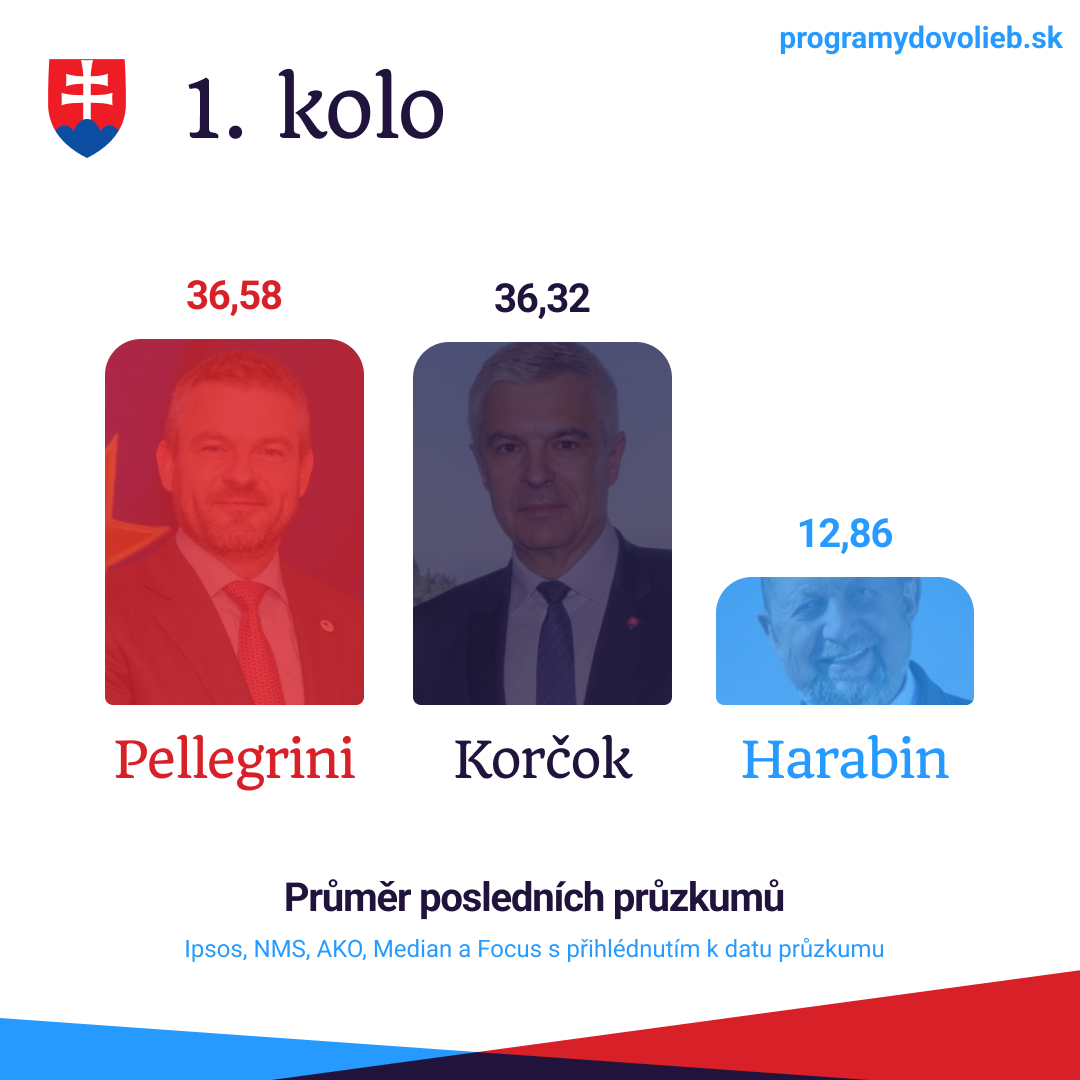 programydovolieb.sk

1. kolo

36,58

36,32

12,86

Pellegrini

Korčok

Harabin

Průměr posledních průzkumů

Ipsos, NMS, AKO, Median a Focus s přihlédnutím k datu průzkumu